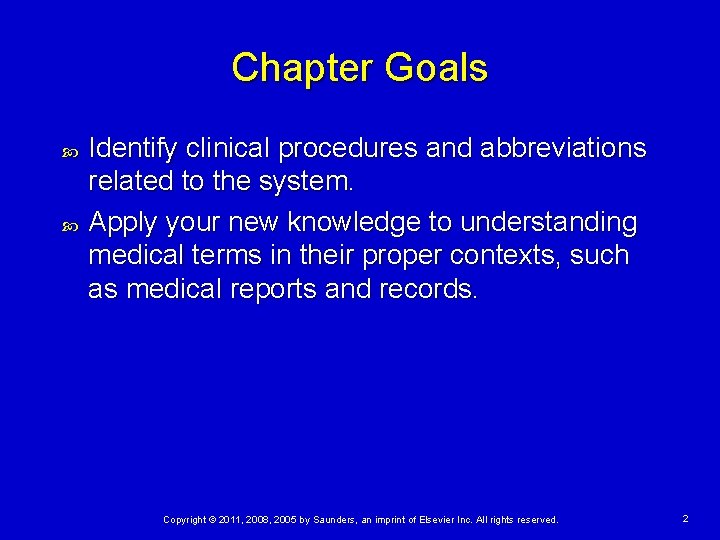 Chapter Goals

Identify clinical procedures and abbreviations related to the system.

Apply your new knowledge to understanding medical terms in their proper contexts, such as medical reports and records.

Copyright © 2011, 2008, 2005 by Saunders, an imprint of Elsevier Inc. All rights reserved.

2